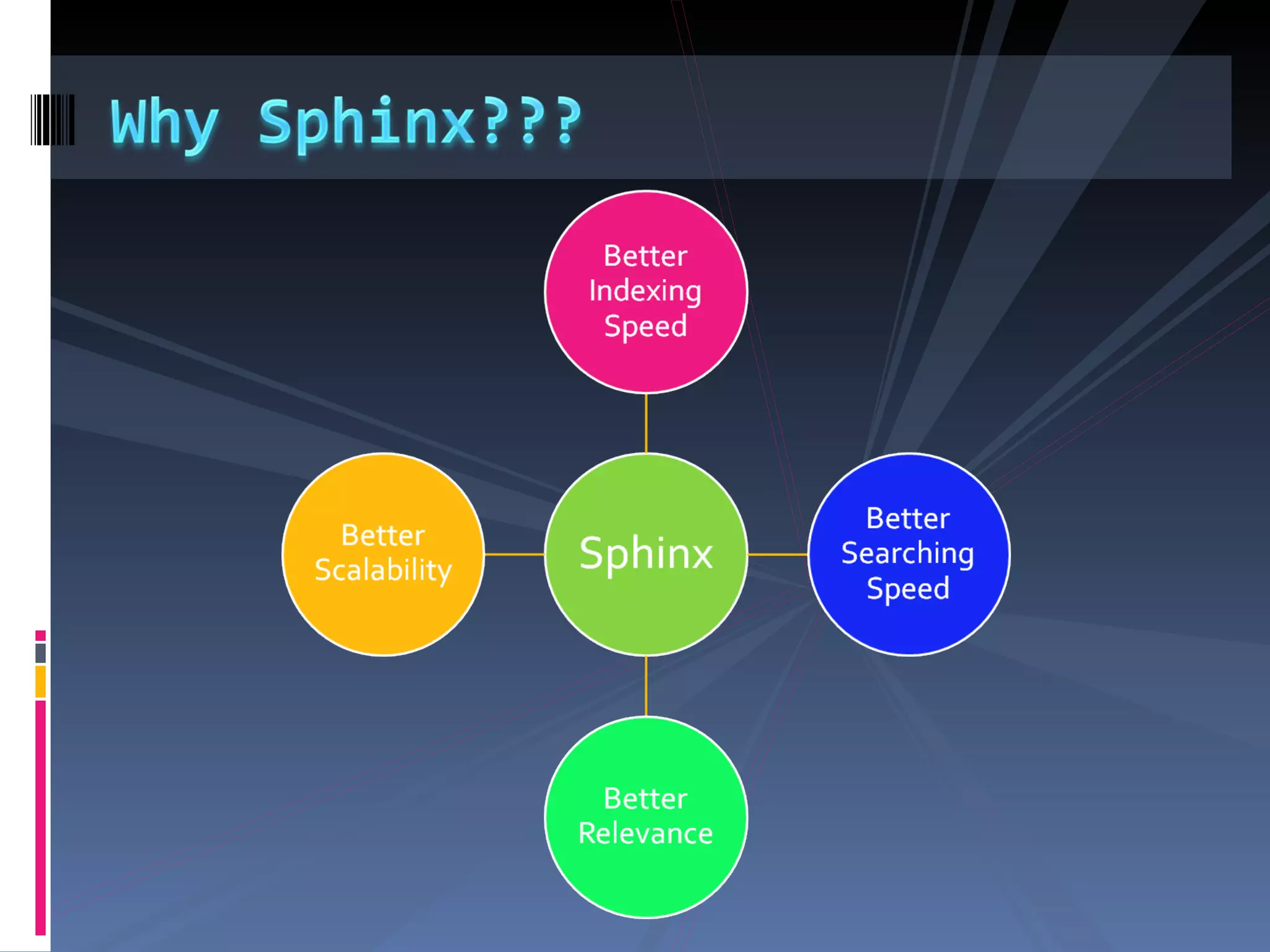 Why Sphinx???

Better Indexing Speed

Better Scalability

Sphinx

Better Searching Speed

Better Relevance